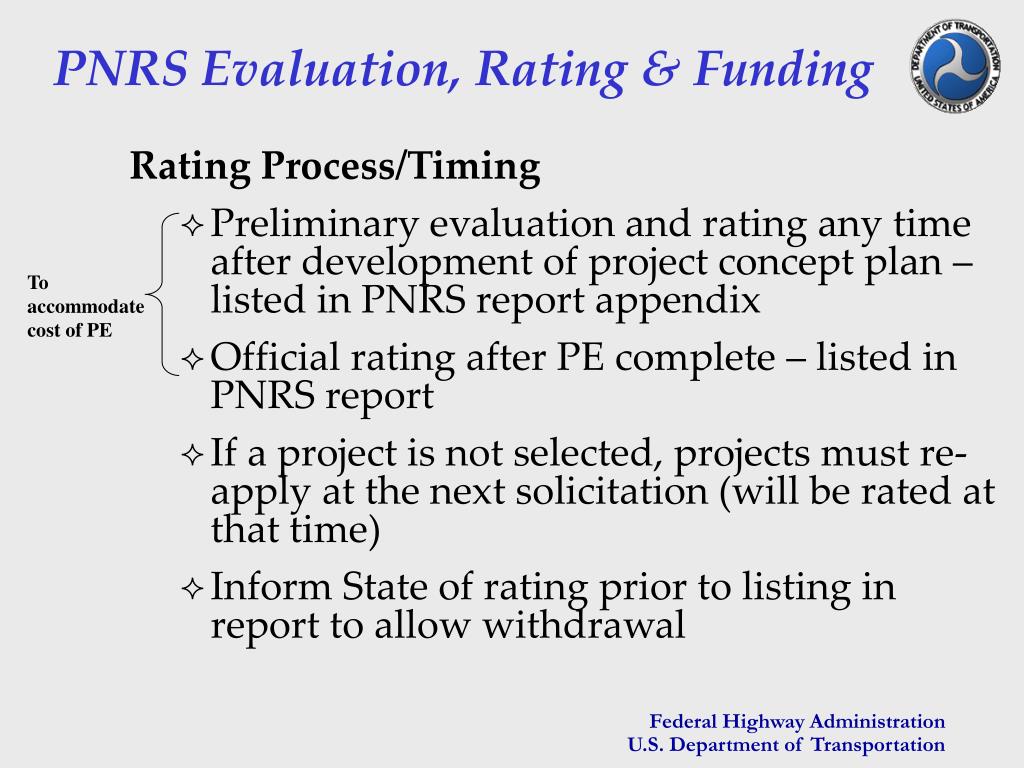 PNRS Evaluation, Rating & Funding

DEPARTMENT OF TRANSPORTATION UNITED STATES OF AMERICA

Rating Process/Timing

To accommodate cost of PE

✧ Preliminary evaluation and rating any time after development of project concept plan – listed in PNRS report appendix

✧ Official rating after PE complete – listed in PNRS report

✧ If a project is not selected, projects must re-apply at the next solicitation (will be rated at that time)

✧ Inform State of rating prior to listing in report to allow withdrawal

Federal Highway Administration
U.S. Department of Transportation